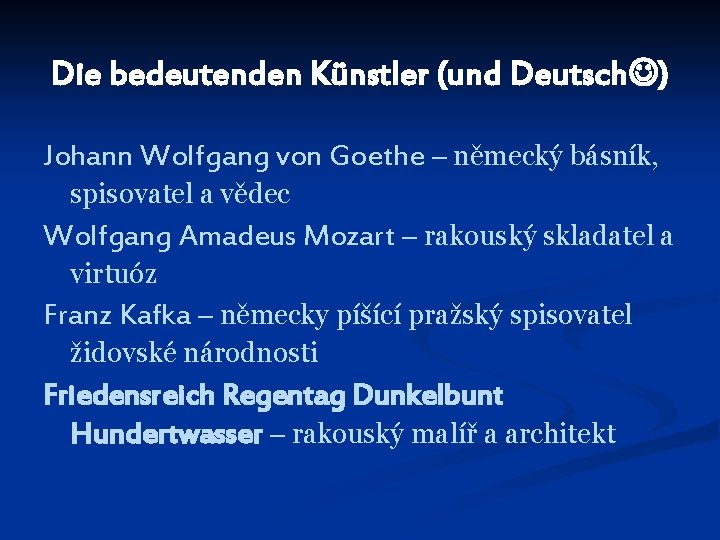 Die bedeutenden Künstler (und Deutsch☺)

Johann Wolfgang von Goethe – německý básník, spisovatel a vědec

Wolfgang Amadeus Mozart – rakouský skladatel a virtuóz

Franz Kafka – německy píšící pražský spisovatel židovské národnosti

Friedensreich Regentag Dunkelbunt Hundertwasser – rakouský malíř a architekt